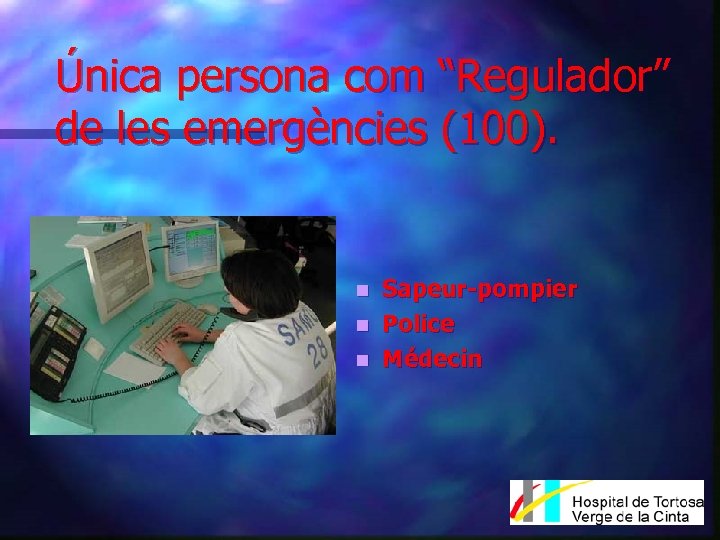 Única persona com “Regulador” de les emergències (100).

SAMU
28

- Sapeur-pompier
- Police
- Médecin

Hospital de Tortosa
Verge de la Cinta